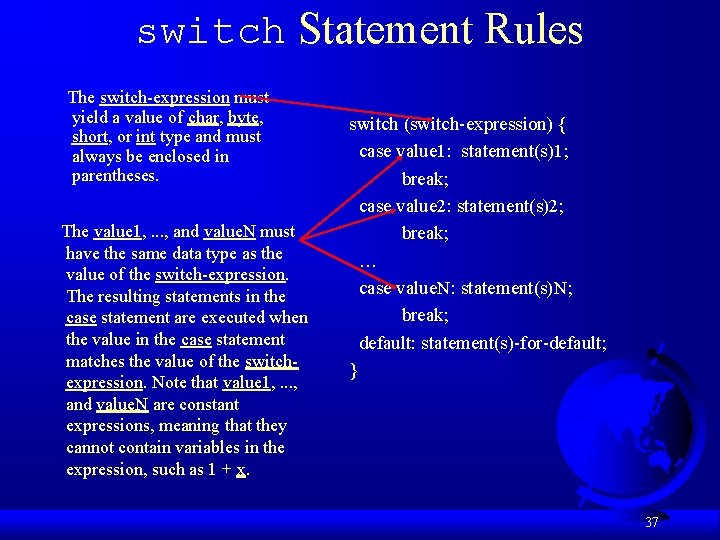 switch Statement Rules

The switch-expression must yield a value of char, byte, short, or int type and must always be enclosed in parentheses.

The value1, ..., and valueN must have the same data type as the value of the switch-expression. The resulting statements in the case statement are executed when the value in the case statement matches the value of the switch-expression. Note that value1, ..., and valueN are constant expressions, meaning that they cannot contain variables in the expression, such as 1 + x.

switch (switch-expression) {
case value1: statement(s)1;
break;
case value2: statement(s)2;
break;
…
case valueN: statement(s)N;
break;
default: statement(s)-for-default;
}

37